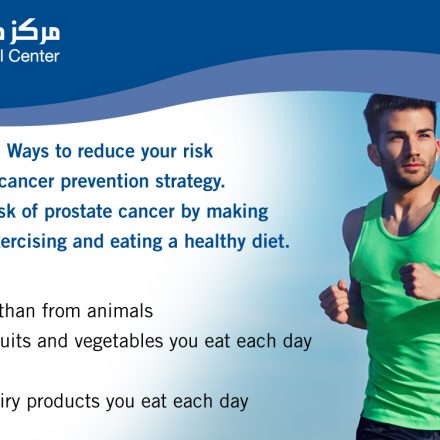 مركز
l Center

Ways to reduce your risk
cancer prevention strategy.
sk of prostate cancer by making
ercising and eating a healthy diet.

than from animals
uits and vegetables you eat each day

iry products you eat each day